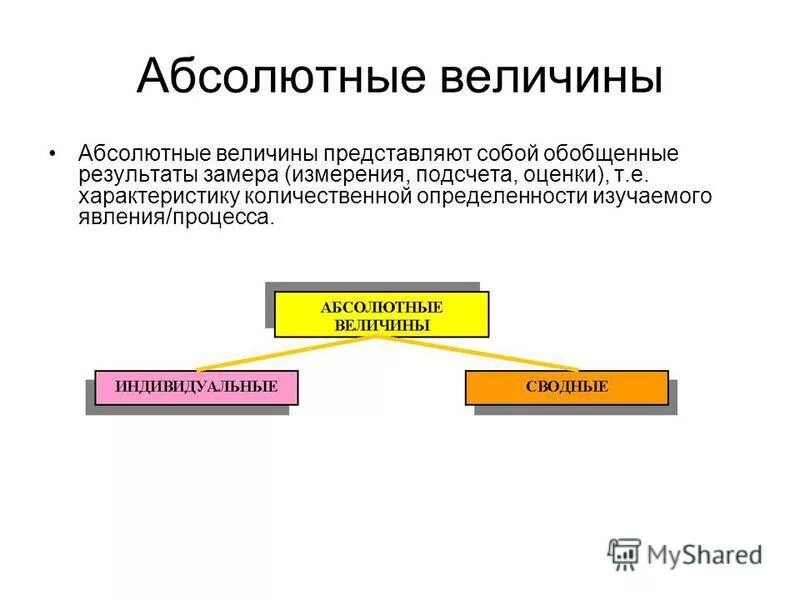 Абсолютные величины

• Абсолютные величины представляют собой обобщенные результаты замера (измерения, подсчета, оценки), т.е. характеристику количественной определенности изучаемого явления/процесса.

АБСОЛЮТНЫЕ ВЕЛИЧИНЫ

ИНДИВИДУАЛЬНЫЕ

СВОДНЫЕ

MyShared